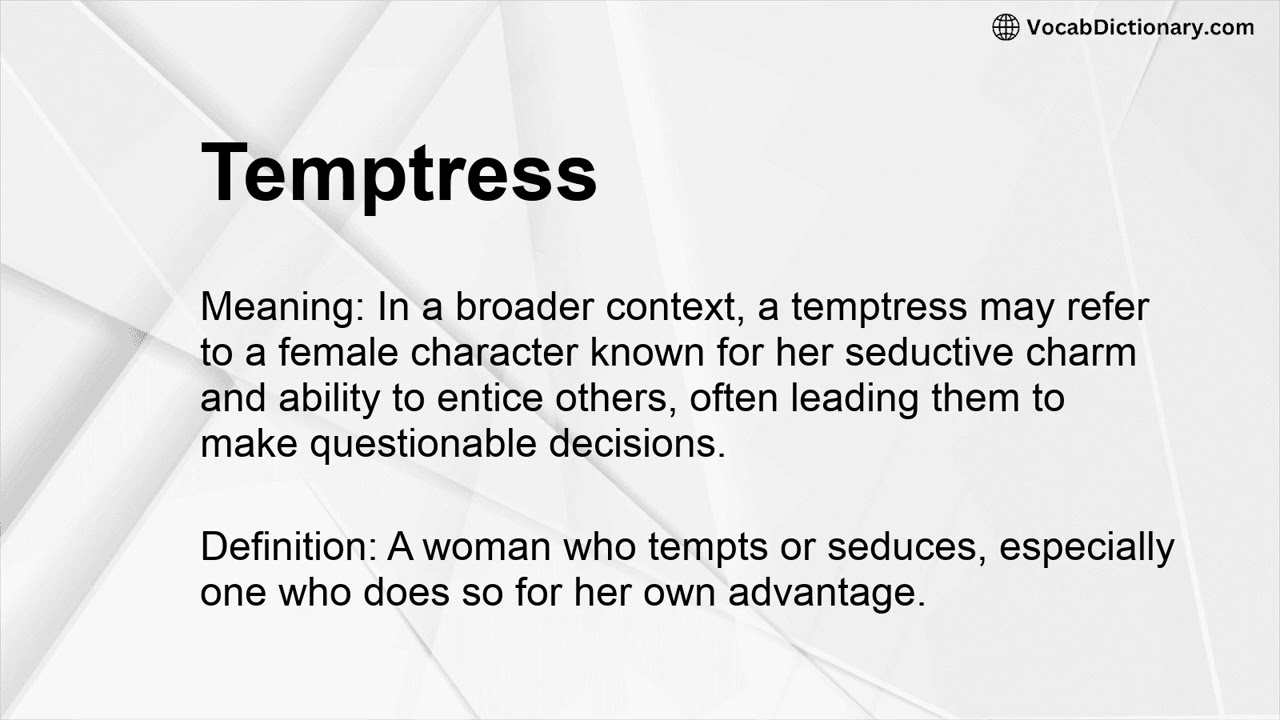 VocabDictionary.com

Temptress

Meaning: In a broader context, a temptress may refer to a female character known for her seductive charm and ability to entice others, often leading them to make questionable decisions.

Definition: A woman who tempts or seduces, especially one who does so for her own advantage.